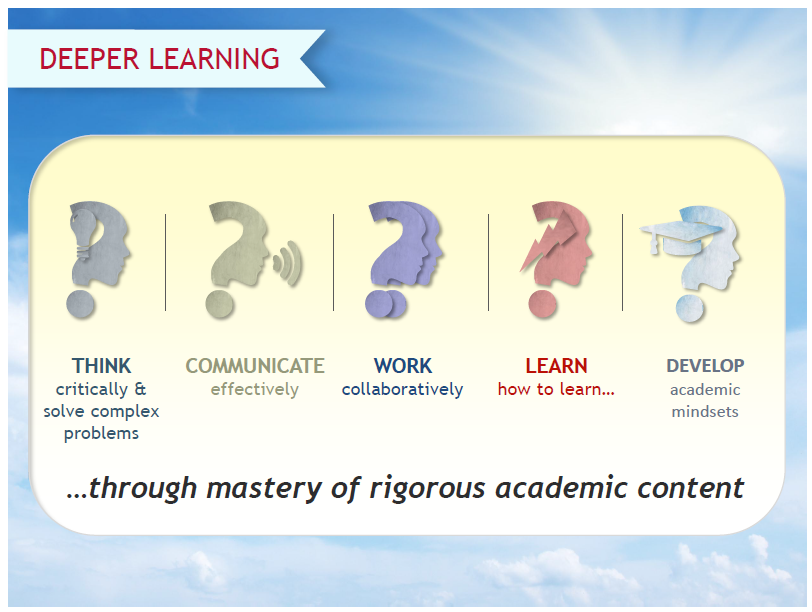 DEEPER LEARNING

THINK
critically & solve complex problems

COMMUNICATE
effectively

WORK
collaboratively

LEARN
how to learn...

DEVELOP
academic mindsets

...through mastery of rigorous academic content